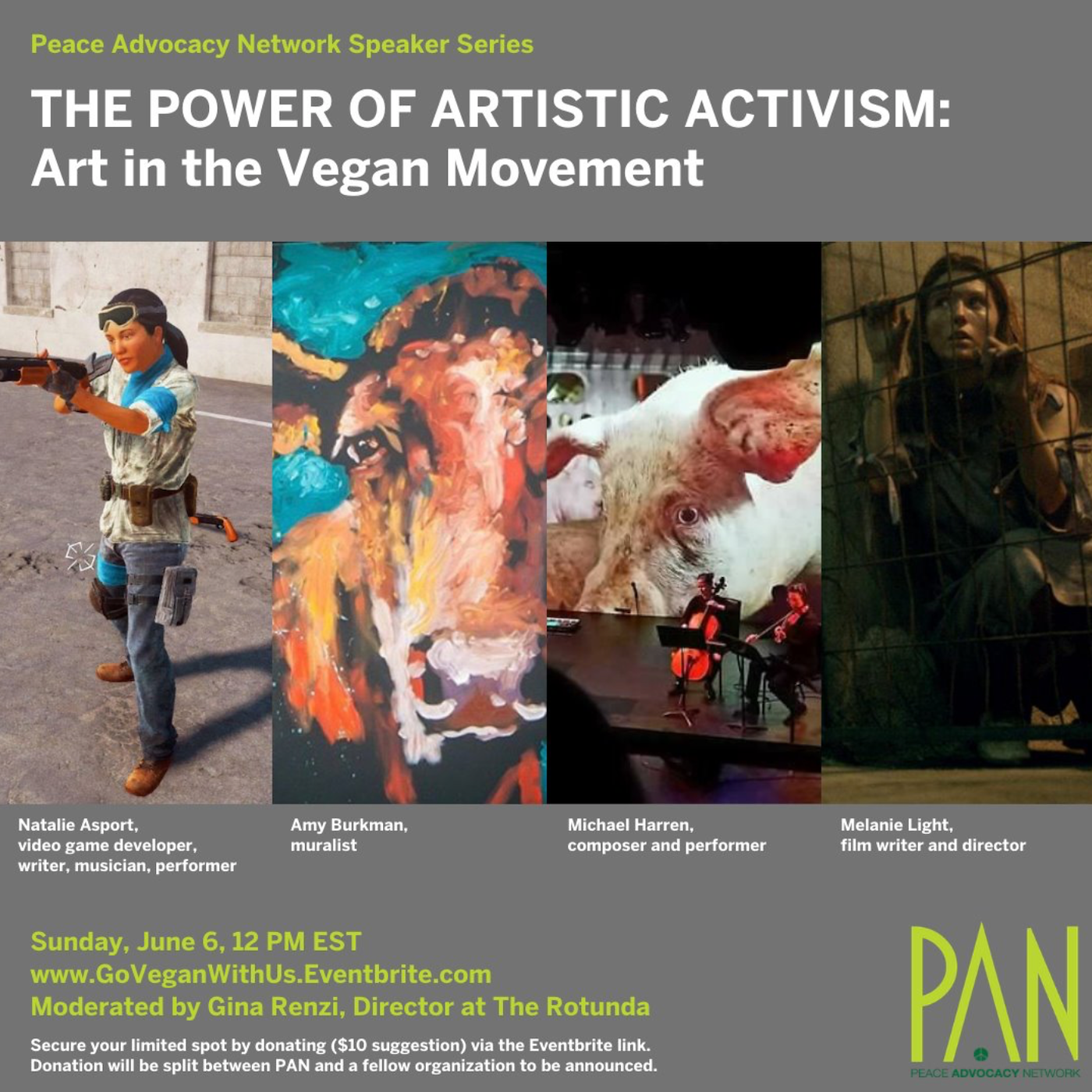 Peace Advocacy Network Speaker Series

THE POWER OF ARTISTIC ACTIVISM: Art in the Vegan Movement

Natalie Asport, video game developer, writer, musician, performer

Amy Burkman, muralist

Michael Harren, composer and performer

Melanie Light, film writer and director

Sunday, June 6, 12 PM EST
www.GoVeganWithUs.Eventbrite.com
Moderated by Gina Renzi, Director at The Rotunda

Secure your limited spot by donating ($10 suggestion) via the Eventbrite link. Donation will be split between PAN and a fellow organization to be announced.

PAN
PEACE ADVOCACY NETWORK